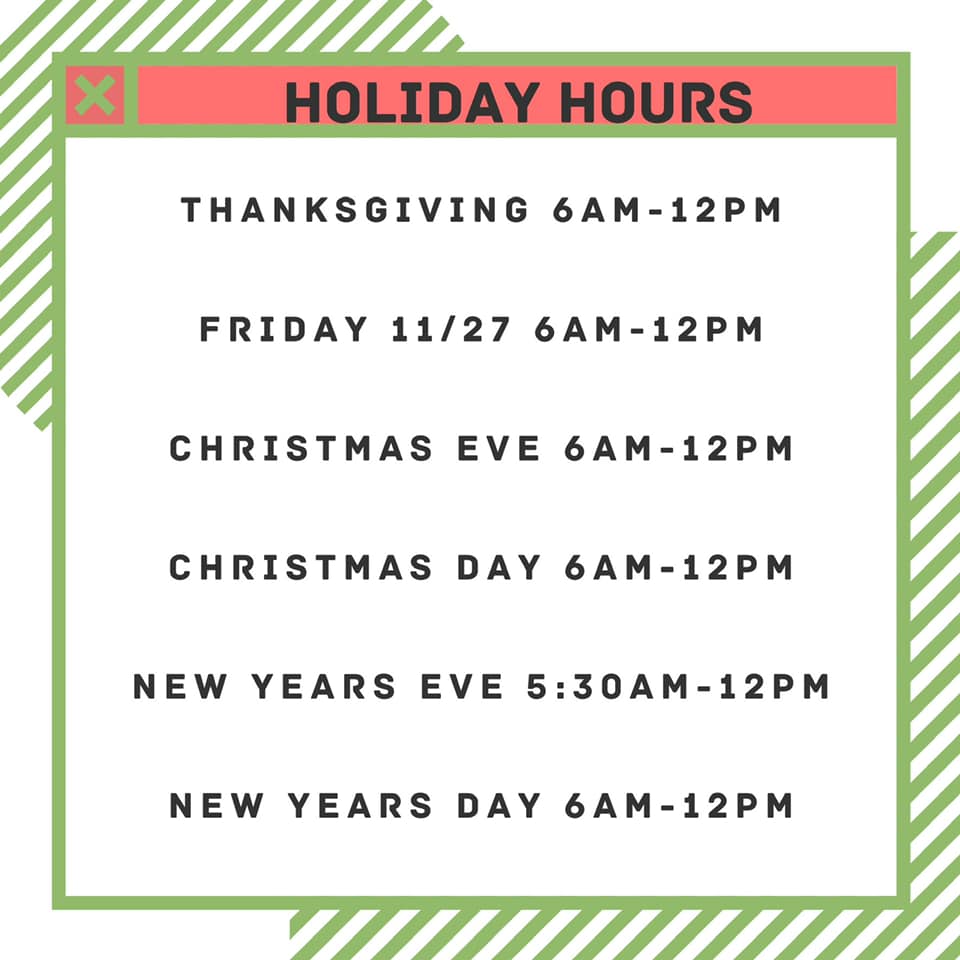 HOLIDAY HOURS

THANKSGIVING 6AM-12PM

FRIDAY 11/27 6AM-12PM

CHRISTMAS EVE 6AM-12PM

CHRISTMAS DAY 6AM-12PM

NEW YEARS EVE 5:30AM-12PM

NEW YEARS DAY 6AM-12PM